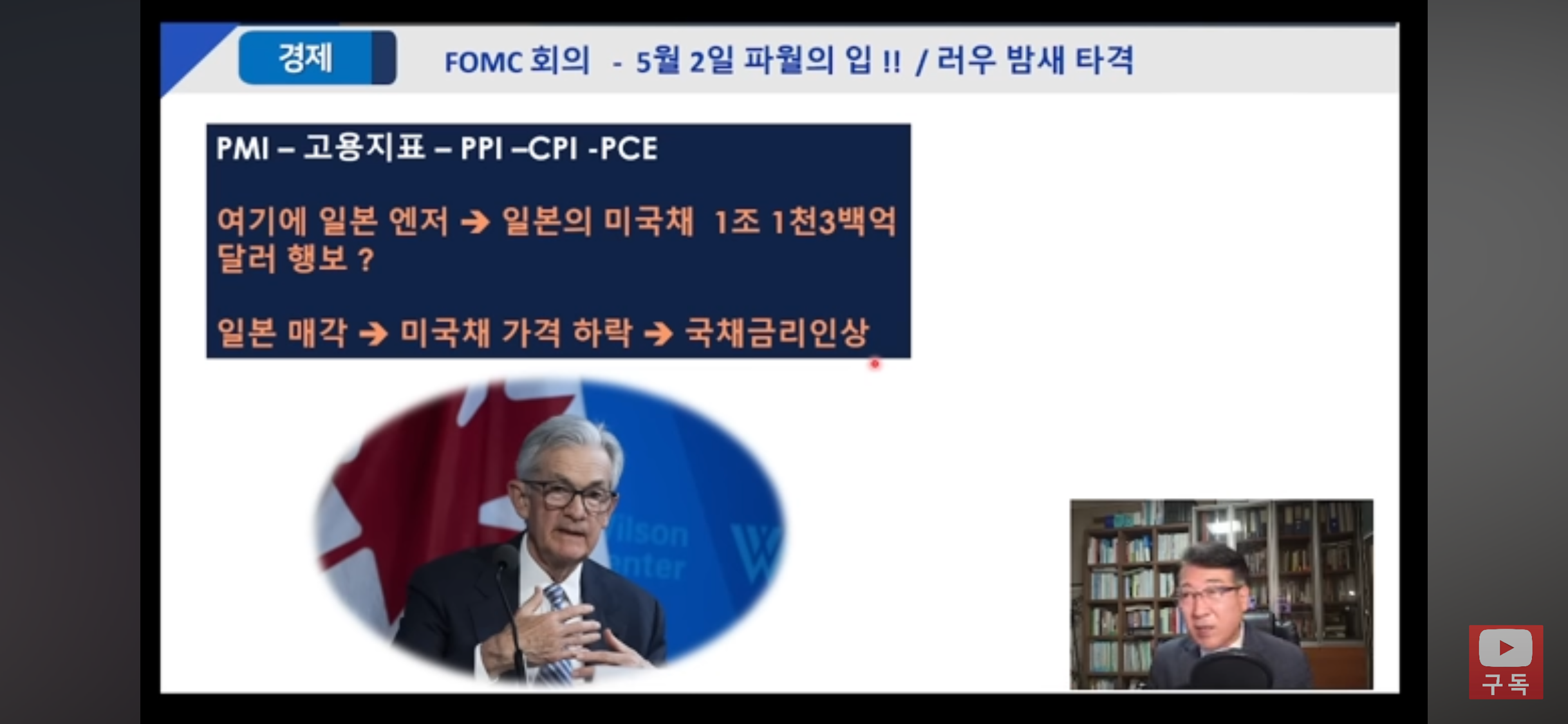 경제

FOMC 회의 - 5월 2일 파월의 입 !! / 러우 밤새 타격

PMI – 고용지표 – PPI –CPI -PCE

여기에 일본 엔저 → 일본의 미국채 1조 1천3백억 달러 행보 ?

일본 매각 → 미국채 가격 하락 → 국채금리인상

ilson
nter

구독